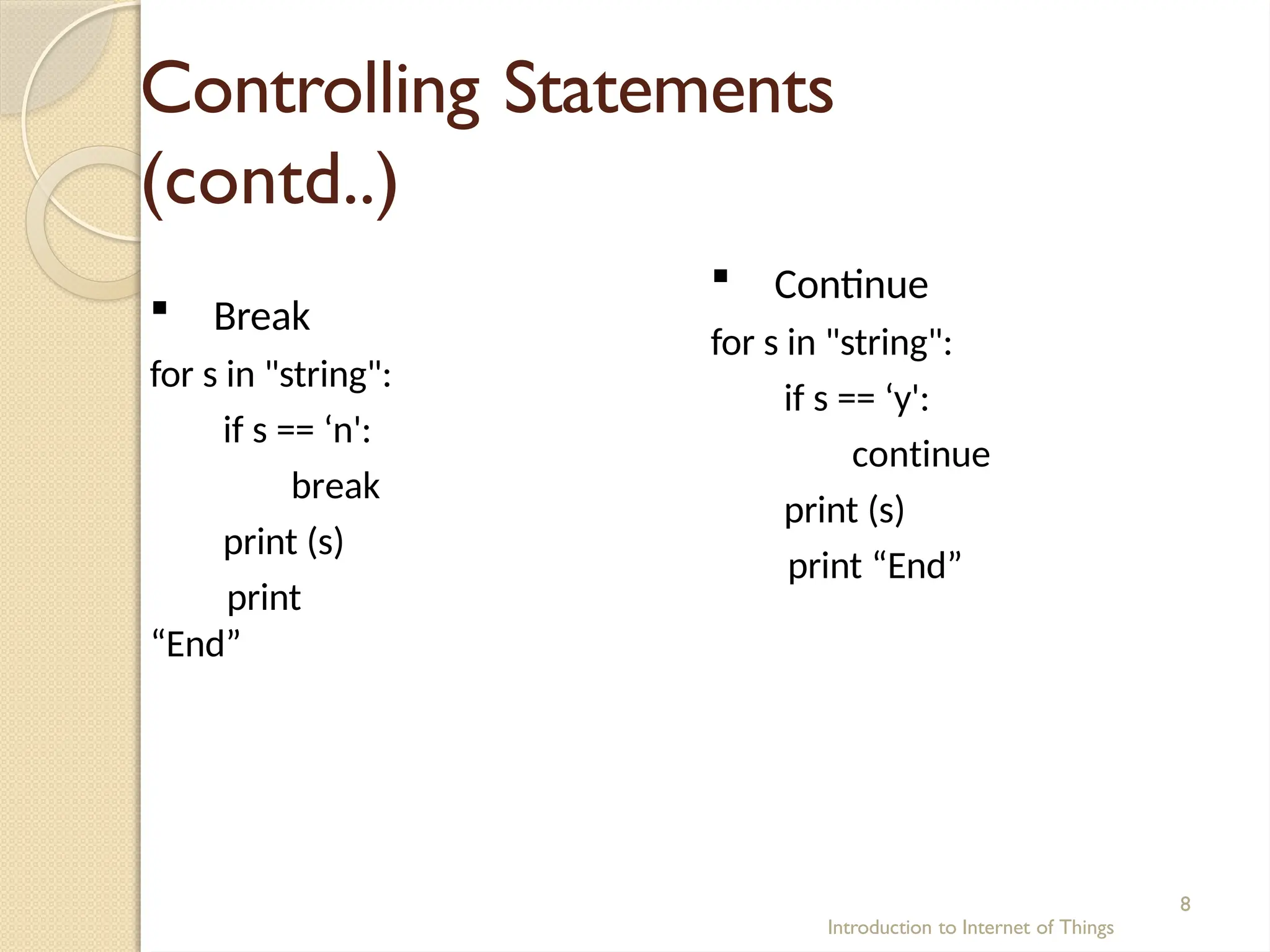 Controlling Statements (contd..)

▪ Break

for s in "string":

if s == ‘n':

break

print (s)

print
“End”

▪ Continue

for s in "string":

if s == ‘y':

continue

print (s)

print “End”

8

Introduction to Internet of Things